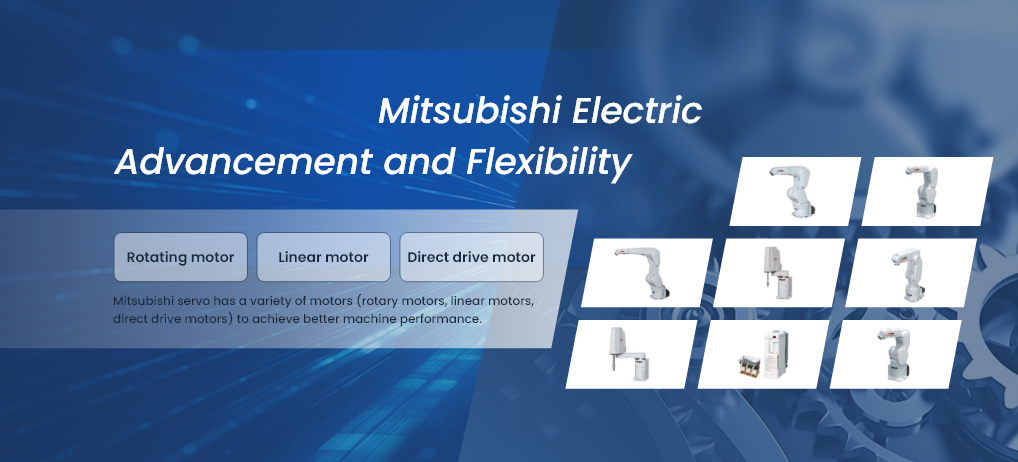 Mitsubishi Electric
Advancement and Flexibility

Rotating motor

Linear motor

Direct drive motor

Mitsubishi servo has a variety of motors (rotary motors, linear motors, direct drive motors) to achieve better machine performance.